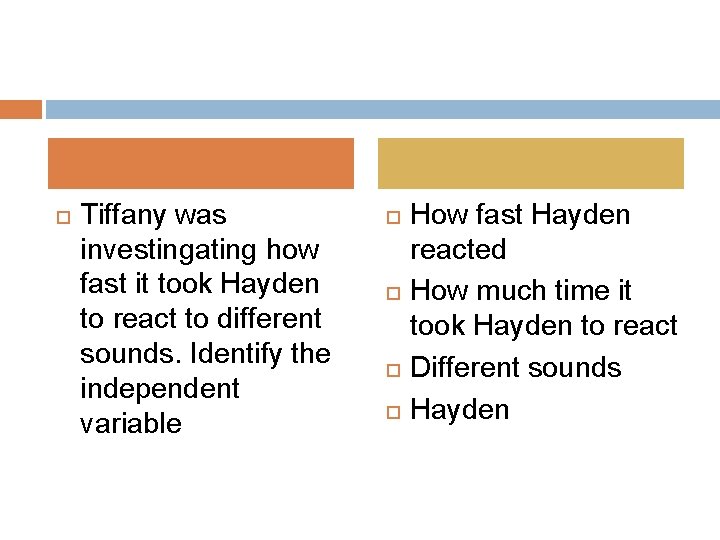 Tiffany was investingating how fast it took Hayden to react to different sounds. Identify the independent variable

How fast Hayden reacted

How much time it took Hayden to react

Different sounds

Hayden